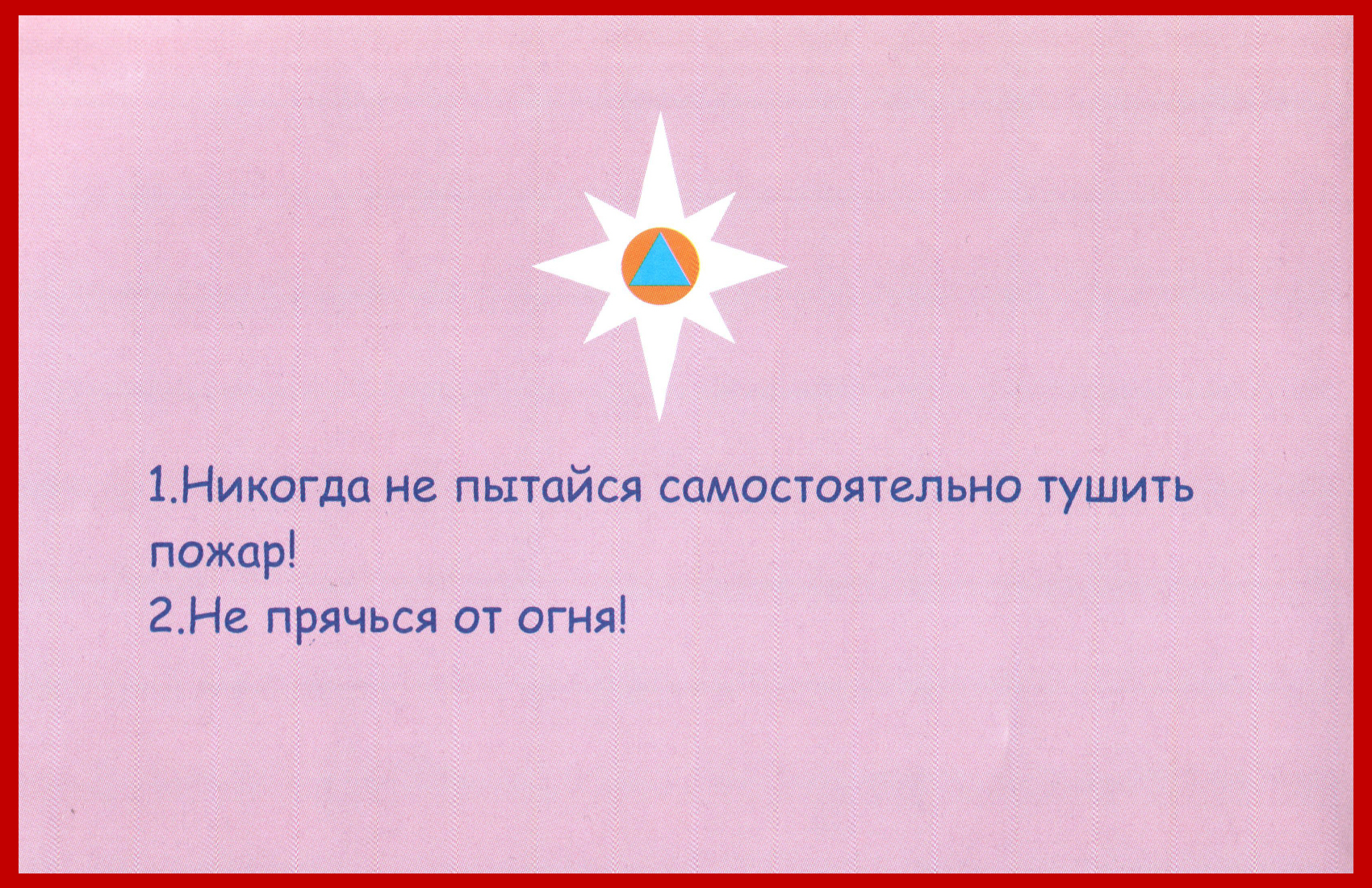 1.Никогда не пытайся самостоятельно тушить пожар!
2.Не прячься от огня!